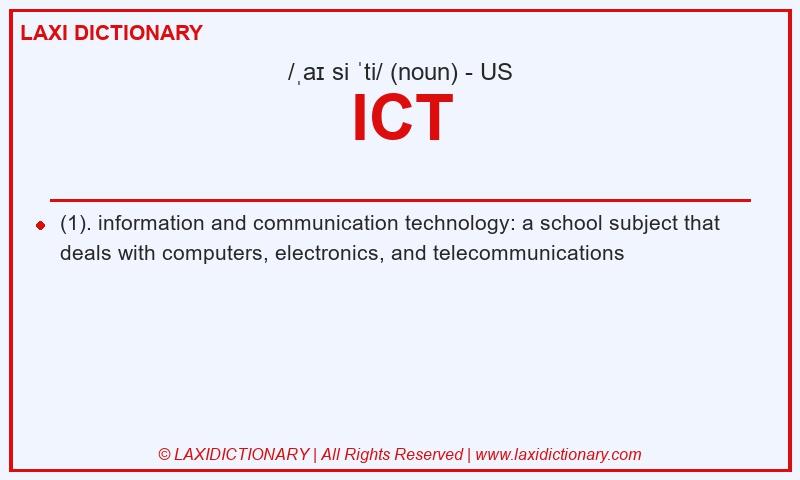 LAXI DICTIONARY

/ˌaɪ si ˈti/ (noun) - US

ICT

(1). information and communication technology: a school subject that deals with computers, electronics, and telecommunications

© LAXIDICTIONARY | All Rights Reserved | www.laxidictionary.com